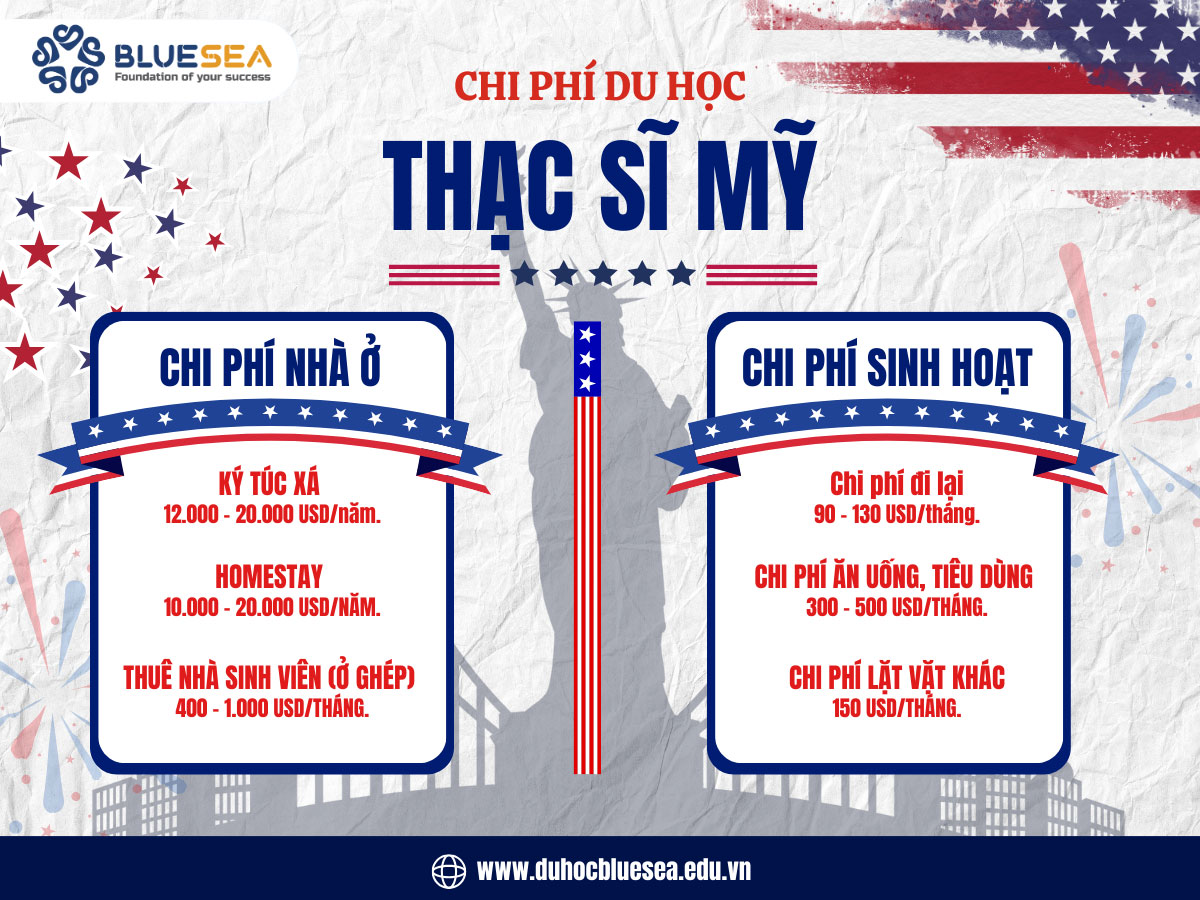 BLUESEA
Foundation of your success

CHI PHÍ DU HỌC
THẠC SĨ MỸ

CHI PHÍ NHÀ Ở

KÝ TÚC XÁ
12.000 - 20.000 USD/năm.

HOMESTAY
10.000 - 20.000 USD/NĂM.

THUÊ NHÀ SINH VIÊN (Ở GHÉP)
400 - 1.000 USD/THÁNG.

CHI PHÍ SINH HOẠT

Chi phí đi lại
90 - 130 USD/tháng.

CHI PHÍ ĂN UỐNG, TIÊU DÙNG
300 - 500 USD/THÁNG.

CHI PHÍ LẶT VẶT KHÁC
150 USD/THÁNG.

www.duhocbluesea.edu.vn